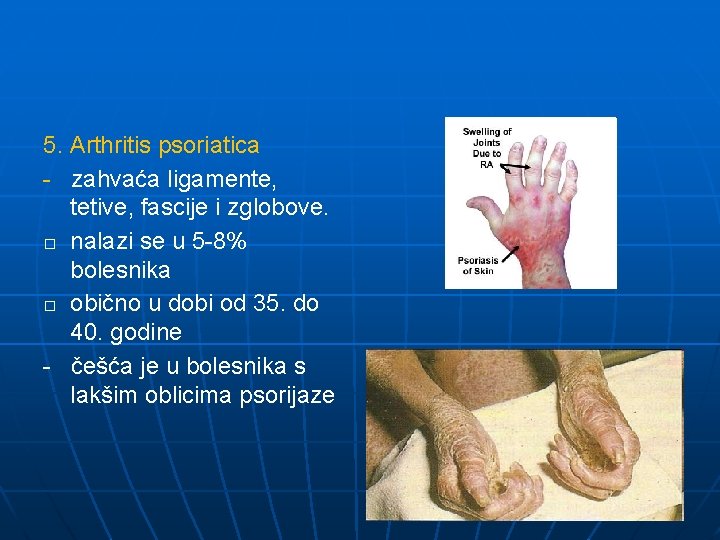 5. Arthritis psoriatica

- zahvaća ligamente, tetive, fascije i zglobove.

□ nalazi se u 5-8% bolesnika

□ obično u dobi od 35. do 40. godine

- češća je u bolesnika s lakšim oblicima psorijaze

Swelling of Joints Due to RA

Psoriasis of Skin